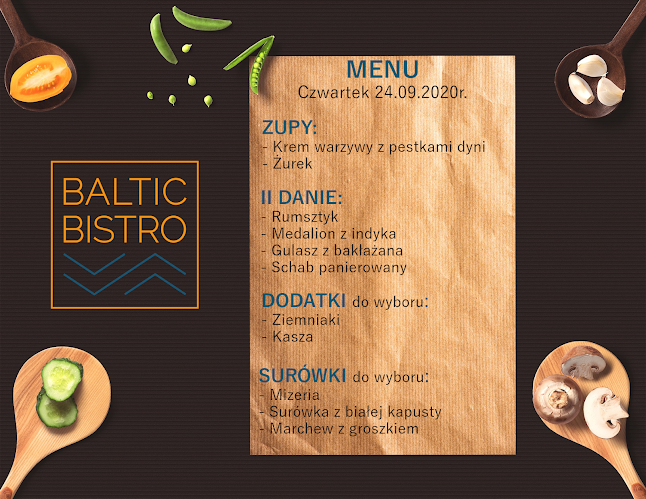 BALTIC BISTRO

MENU
Czwartek 24.09.2020r.

ZUPY:
- Krem warzywy z pestkami dyni
- Żurek

II DANIE:
- Rumsztyk
- Medalion z indyka
- Gulasz z bakłażana
- Schab panierowany

DODATKI do wyboru:
- Ziemniaki
- Kasza

SURÓWKI do wyboru:
- Mizeria
- Surówka z białej kapusty
- Marchew z groszkiem